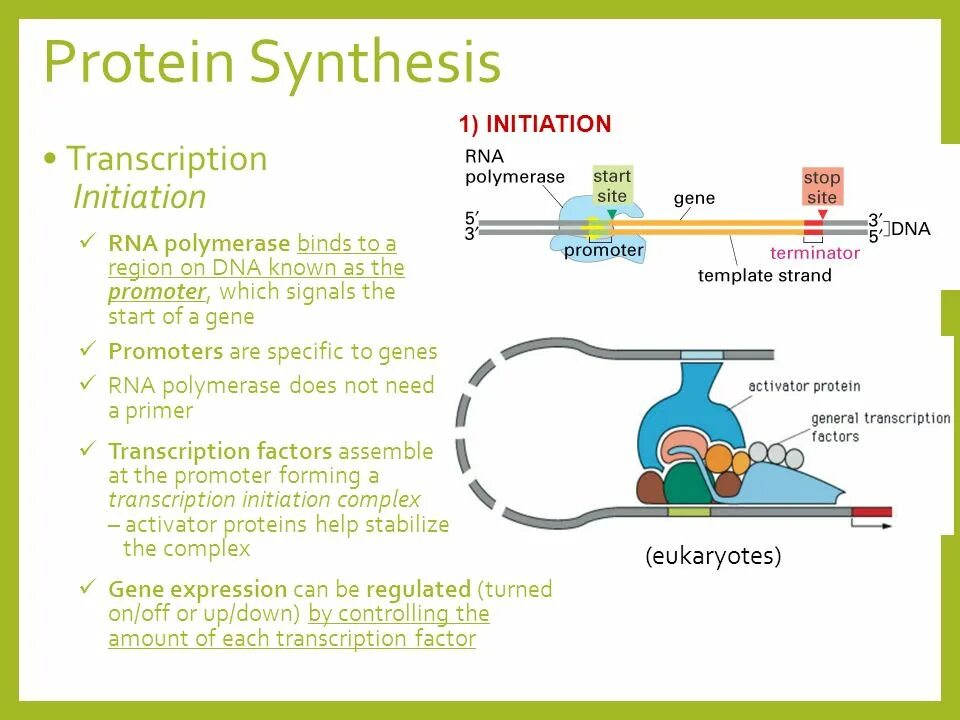 Protein Synthesis

• Transcription
Initiation

✓ RNA polymerase binds to a region on DNA known as the promoter, which signals the start of a gene

✓ Promoters are specific to genes

✓ RNA polymerase does not need a primer

✓ Transcription factors assemble at the promoter forming a transcription initiation complex – activator proteins help stabilize the complex

✓ Gene expression can be regulated (turned on/off or up/down) by controlling the amount of each transcription factor

1) INITIATION

RNA polymerase

start site

gene

stop site

5′
3′

3′
5′
DNA

promoter

terminator

template strand

activator protein

general transcription factors

(eukaryotes)